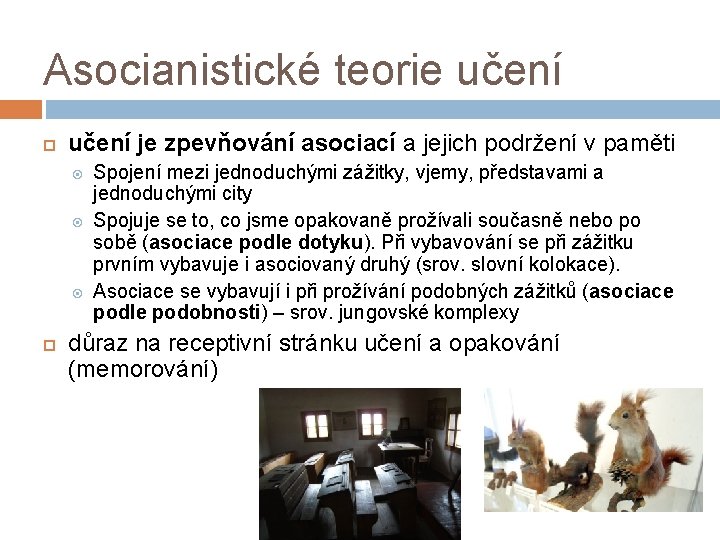 Asocianistické teorie učení

učení je zpevňování asociací a jejich podržení v paměti

Spojení mezi jednoduchými zážitky, vjemy, představami a jednoduchými city

Spojuje se to, co jsme opakovaně prožívali současně nebo po sobě (asociace podle dotyku). Při vybavování se při zážitku prvním vybavuje i asociovaný druhý (srov. slovní kolokace).

Asociace se vybavují i při prožívání podobných zážitků (asociace podle podobnosti) – srov. jungovské komplexy

důraz na receptivní stránku učení a opakování (memorování)